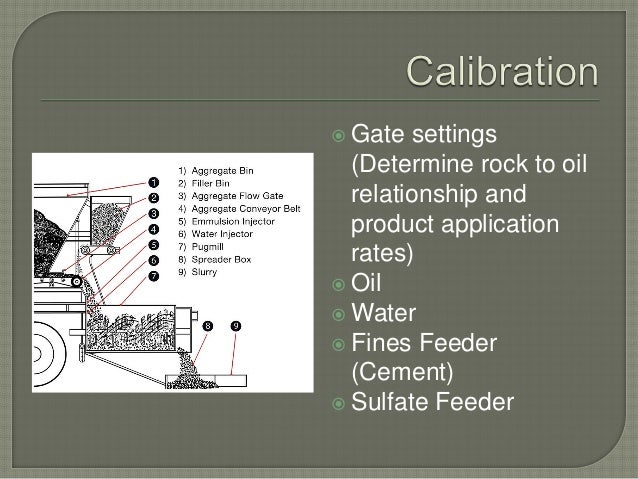 Calibration

1) Aggregate Bin
2) Filler Bin
3) Aggregate Flow Gate
4) Aggregate Conveyor Belt
5) Emmulsion Injector
6) Water Injector
7) Pugmill
8) Spreader Box
9) Slurry

1
2
3
4
5
6
7
8
9

Gate settings (Determine rock to oil relationship and product application rates)
Oil
Water
Fines Feeder (Cement)
Sulfate Feeder